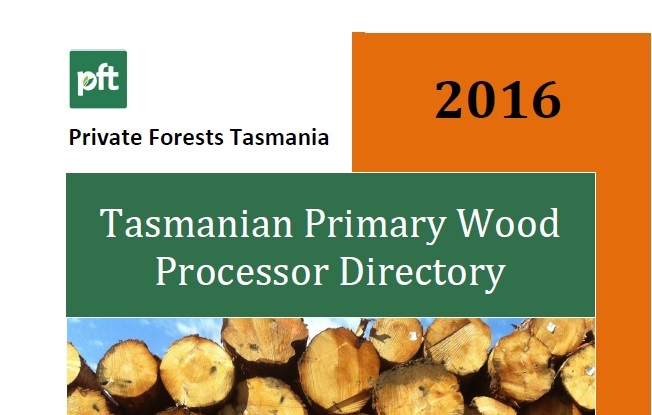 pft

Private Forests Tasmania

2016

Tasmanian Primary Wood Processor Directory